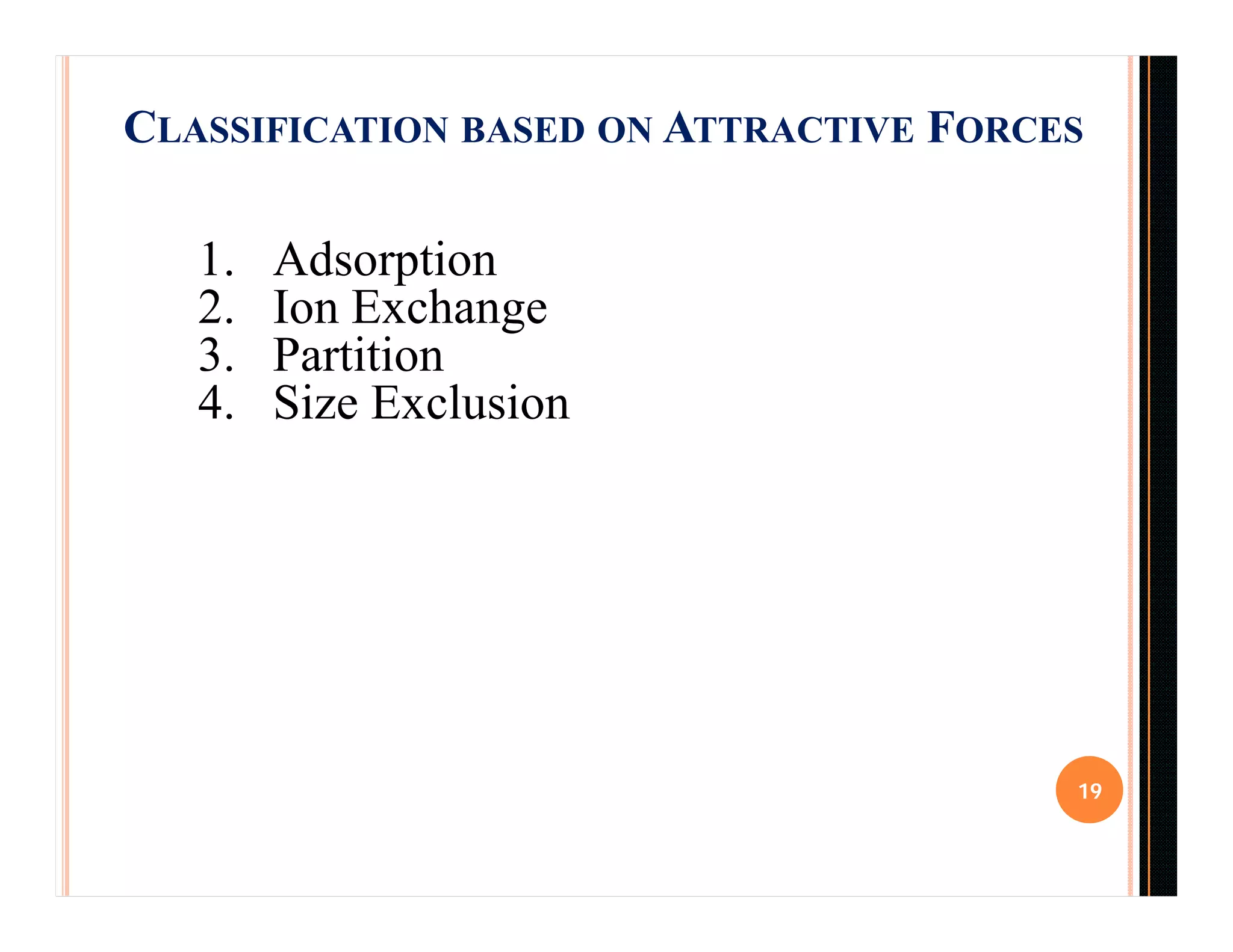 CLASSIFICATION BASED ON ATTRACTIVE FORCES

1. Adsorption
2. Ion Exchange
3. Partition
4. Size Exclusion

19